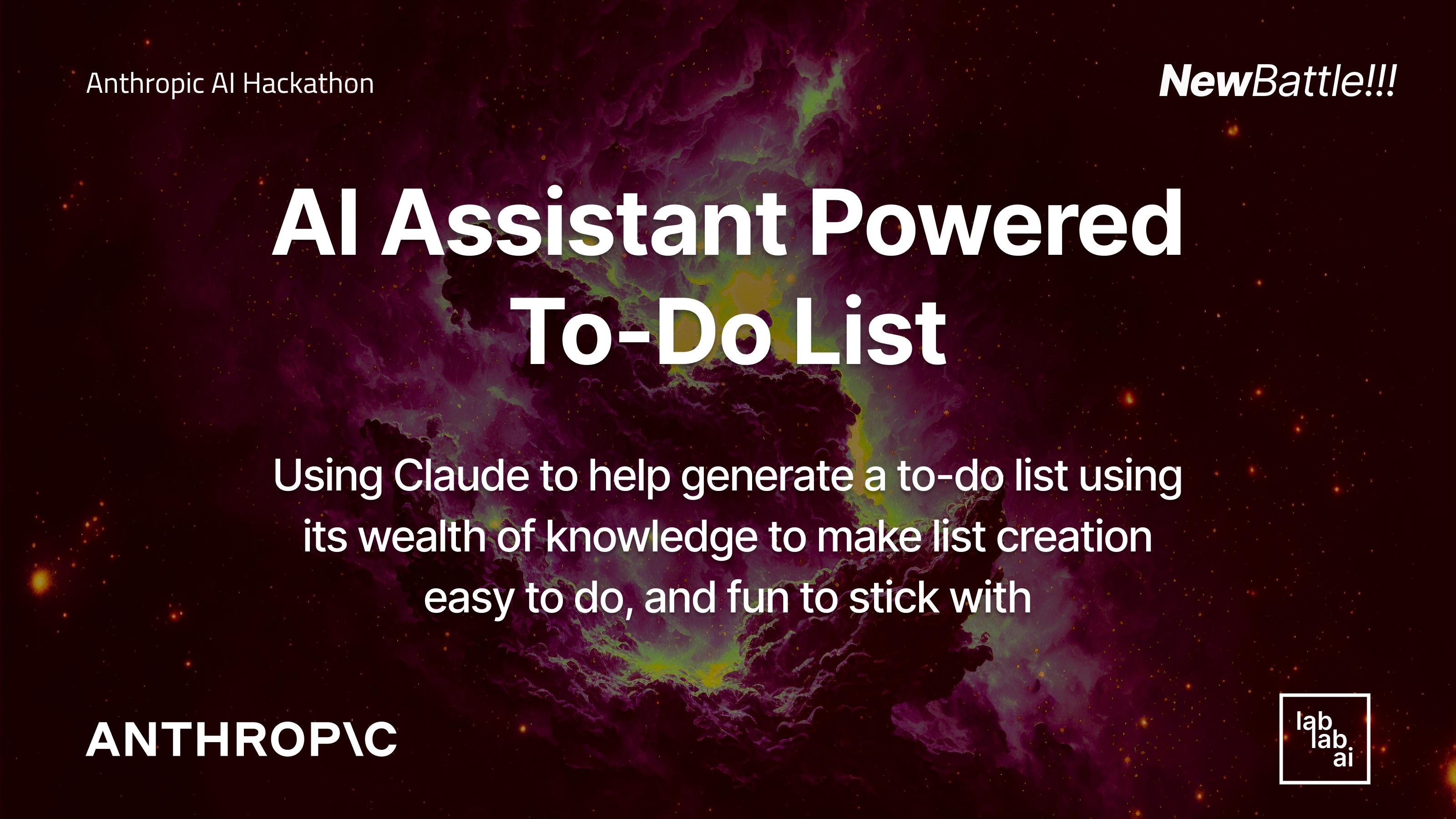 Anthropic AI Hackathon

NewBattle!!!

AI Assistant Powered To-Do List

Using Claude to help generate a to-do list using its wealth of knowledge to make list creation easy to do, and fun to stick with

ANTHROP\C

lab lab ai